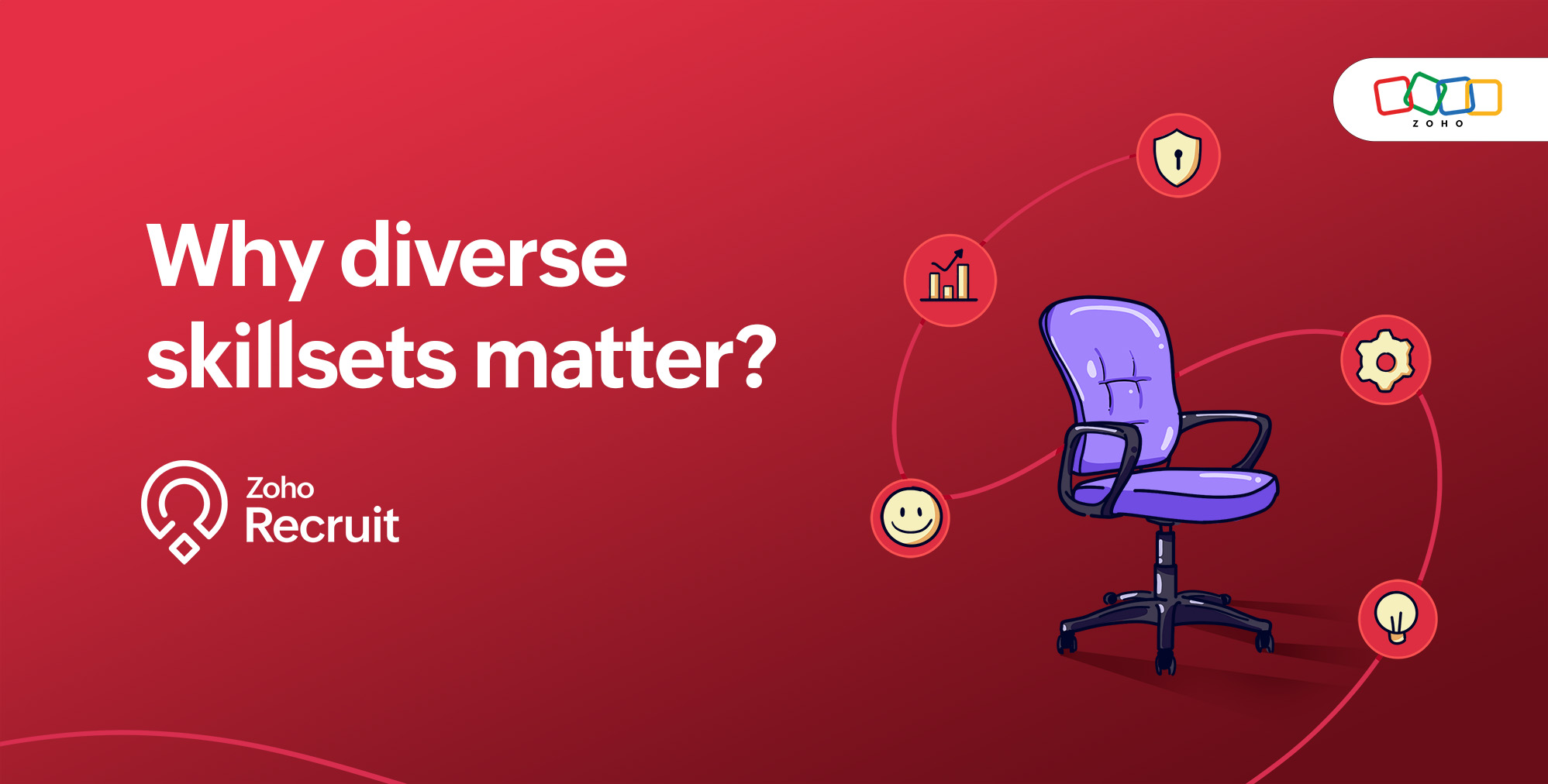 ZOHO

Why diverse skillsets matter?

Zoho
Recruit